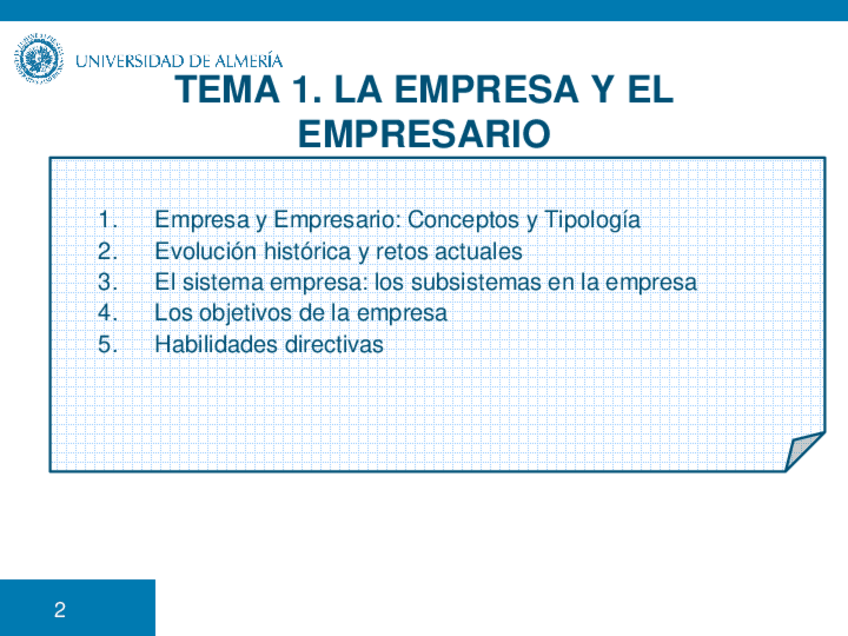 UNIVERSIDAD DE ALMERÍA

TEMA 1. LA EMPRESA Y EL EMPRESARIO

1. Empresa y Empresario: Conceptos y Tipología
2. Evolución histórica y retos actuales
3. El sistema empresa: los subsistemas en la empresa
4. Los objetivos de la empresa
5. Habilidades directivas

2